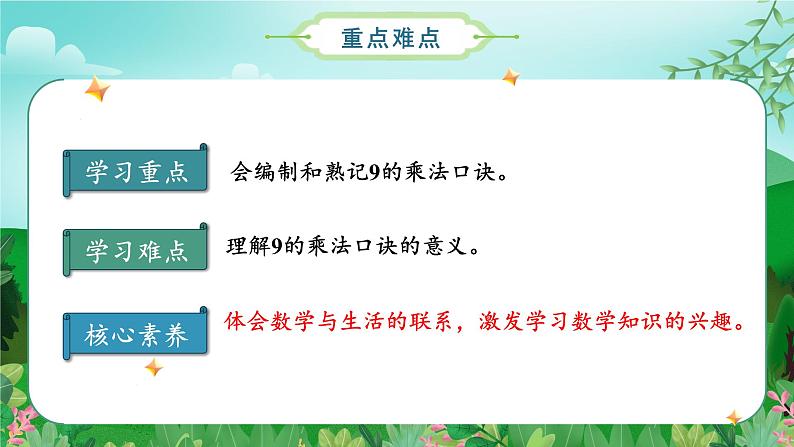 重点难点

学习重点 会编制和熟记9的乘法口诀。

学习难点 理解9的乘法口诀的意义。

核心素养 体会数学与生活的联系，激发学习数学知识的兴趣。